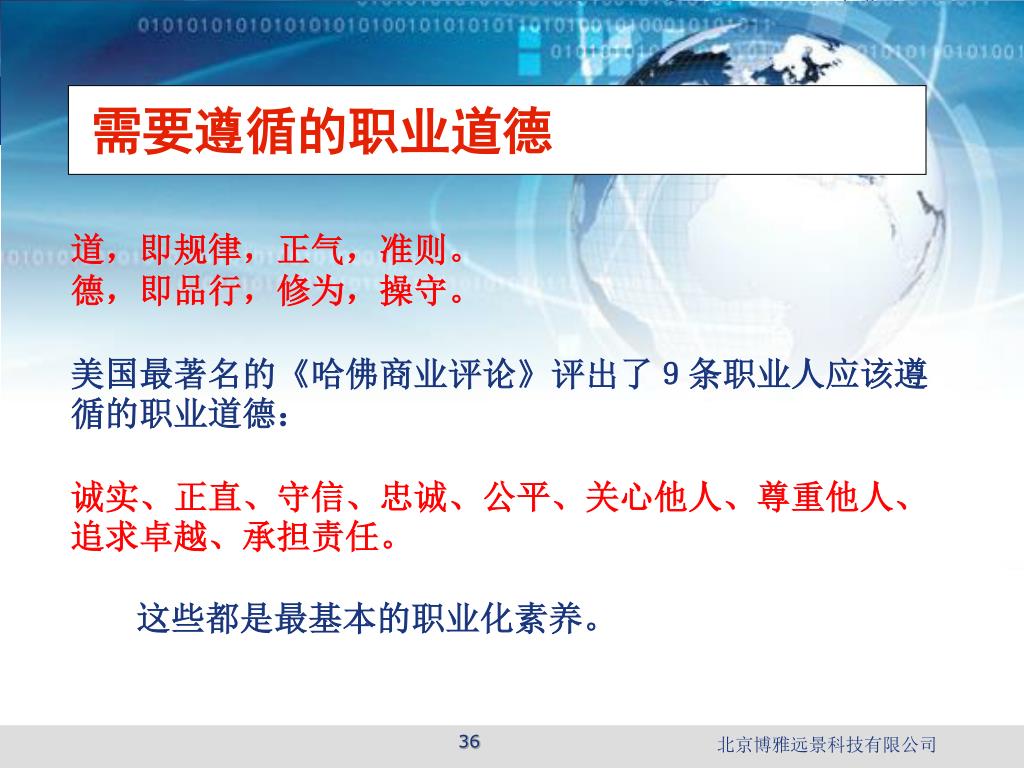 需要遵循的职业道德

道，即规律，正气，准则。
德，即品行，修为，操守。

美国最著名的《哈佛商业评论》评出了 9 条职业人应该遵循的职业道德：

诚实、正直、守信、忠诚、公平、关心他人、尊重他人、追求卓越、承担责任。

这些都是最基本的职业化素养。

36

北京博雅远景科技有限公司